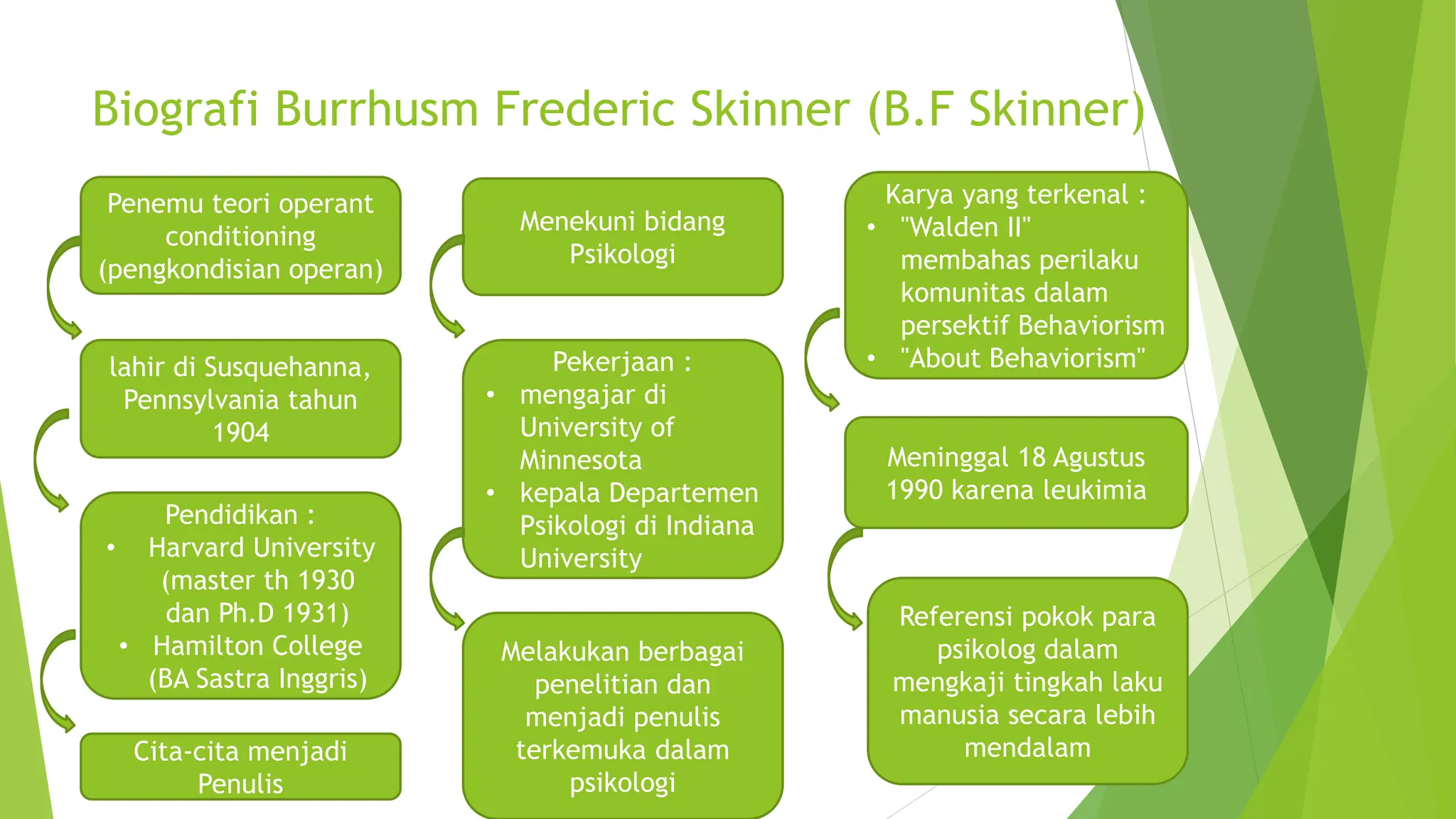 Biografi Burrhusm Frederic Skinner (B.F Skinner)

Penemu teori operant conditioning (pengkondisian operan)

lahir di Susquehanna, Pennsylvania tahun 1904

Pendidikan :
• Harvard University (master th 1930 dan Ph.D 1931)
• Hamilton College (BA Sastra Inggris)

Cita-cita menjadi Penulis

Menekuni bidang Psikologi

Pekerjaan :
• mengajar di University of Minnesota
• kepala Departemen Psikologi di Indiana University

Melakukan berbagai penelitian dan menjadi penulis terkemuka dalam psikologi

Karya yang terkenal :
• "Walden II" membahas perilaku komunitas dalam persektif Behaviorism
• "About Behaviorism"

Meninggal 18 Agustus 1990 karena leukimia

Referensi pokok para psikolog dalam mengkaji tingkah laku manusia secara lebih mendalam